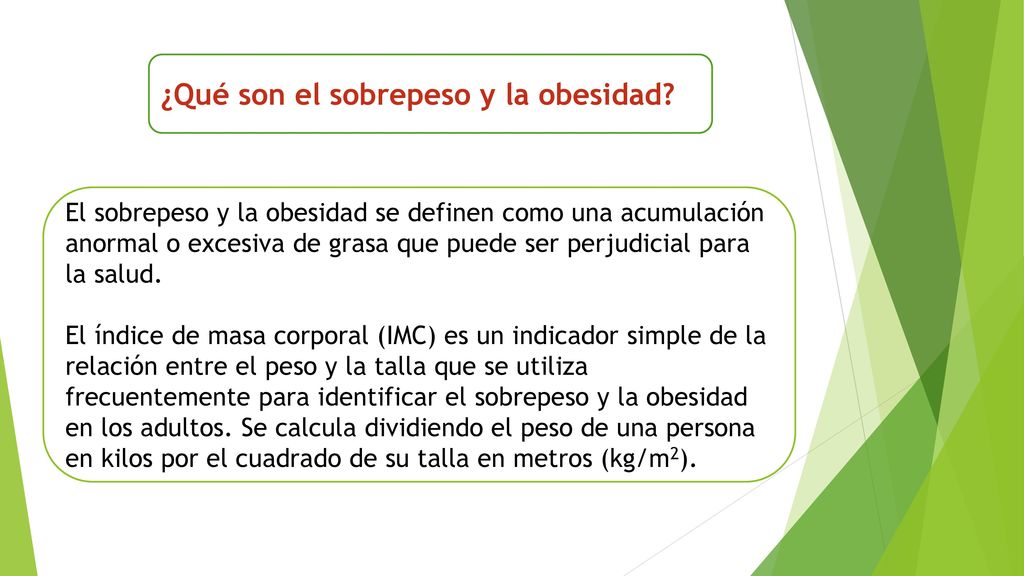 ¿Qué son el sobrepeso y la obesidad?

El sobrepeso y la obesidad se definen como una acumulación anormal o excesiva de grasa que puede ser perjudicial para la salud.

El índice de masa corporal (IMC) es un indicador simple de la relación entre el peso y la talla que se utiliza frecuentemente para identificar el sobrepeso y la obesidad en los adultos. Se calcula dividiendo el peso de una persona en kilos por el cuadrado de su talla en metros ($kg/m^2$).